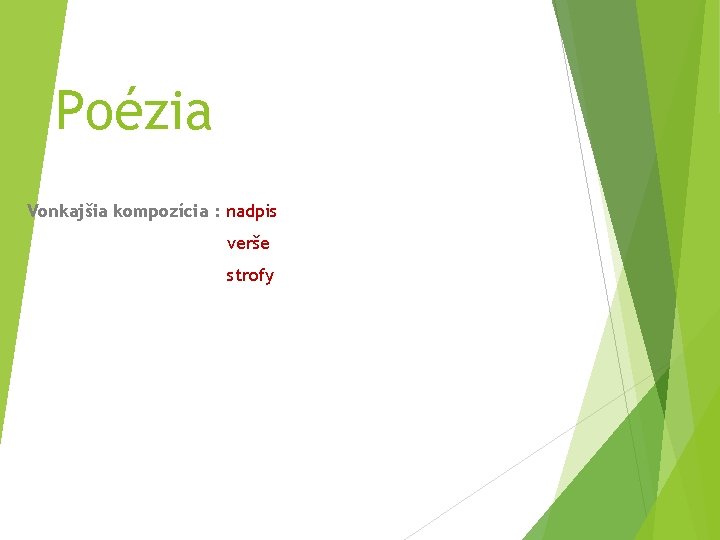 Poézia

Vonkajšia kompozícia : nadpis
verše
strofy